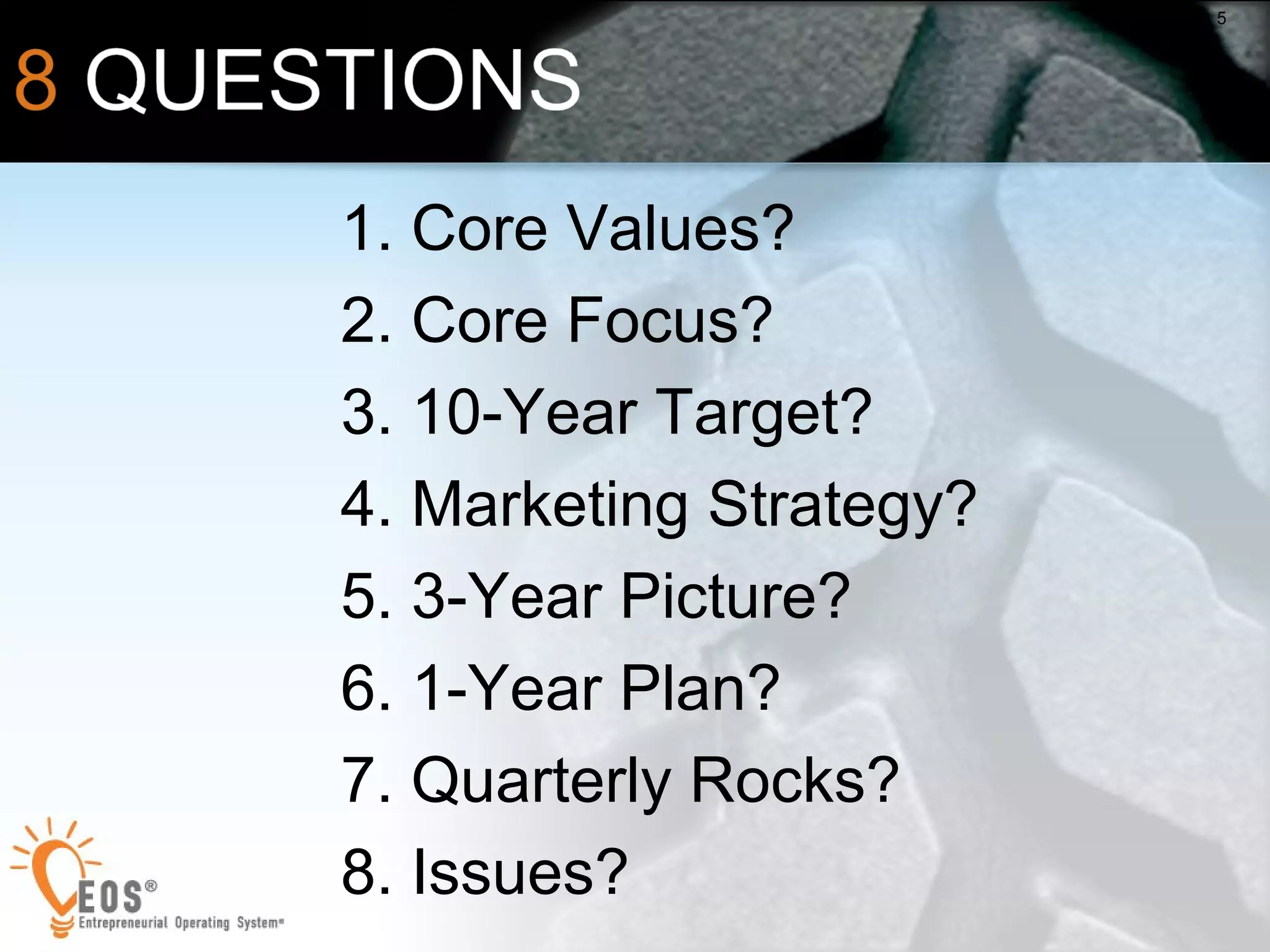 5

8 QUESTIONS

1. Core Values?
2. Core Focus?
3. 10-Year Target?
4. Marketing Strategy?
5. 3-Year Picture?
6. 1-Year Plan?
7. Quarterly Rocks?
8. Issues?

EOS®
Entrepreneurial Operating System®